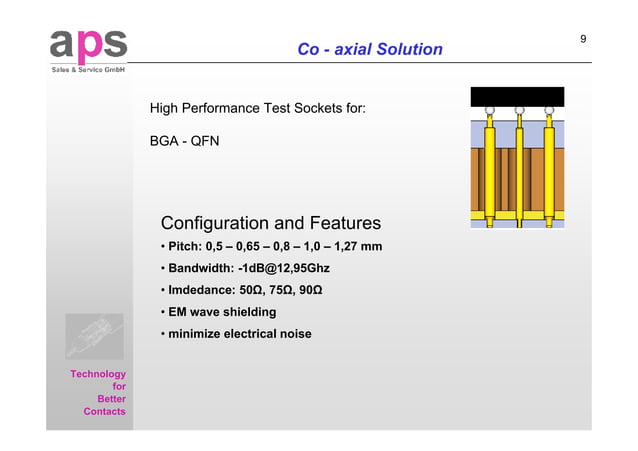 aps
Sales & Service GmbH

Co - axial Solution

9

High Performance Test Sockets for:

BGA - QFN

Configuration and Features

• Pitch: 0,5 – 0,65 – 0,8 – 1,0 – 1,27 mm

• Bandwidth: -1dB@12,95Ghz

• Imdedance: 50Ω, 75Ω, 90Ω

• EM wave shielding

• minimize electrical noise

Technology for Better Contacts